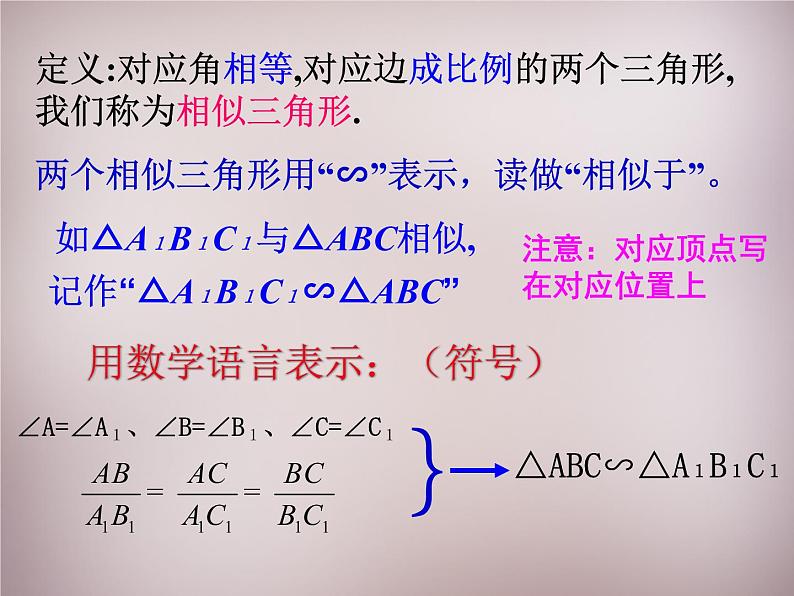 定义:对应角相等,对应边成比例的两个三角形,我们称为相似三角形.

两个相似三角形用“∽”表示，读做“相似于”。

如$\triangle A_1B_1C_1$与$\triangle ABC$相似,
记作“$\triangle A_1B_1C_1 \backsim \triangle ABC$”

注意：对应顶点写在对应位置上

用数学语言表示：（符号）

$\angle A=\angle A_1$、$\angle B=\angle B_1$、$\angle C=\angle C_1$
$\frac{AB}{A_1B_1}=\frac{AC}{A_1C_1}=\frac{BC}{B_1C_1}$

$\triangle ABC \backsim \triangle A_1B_1C_1$